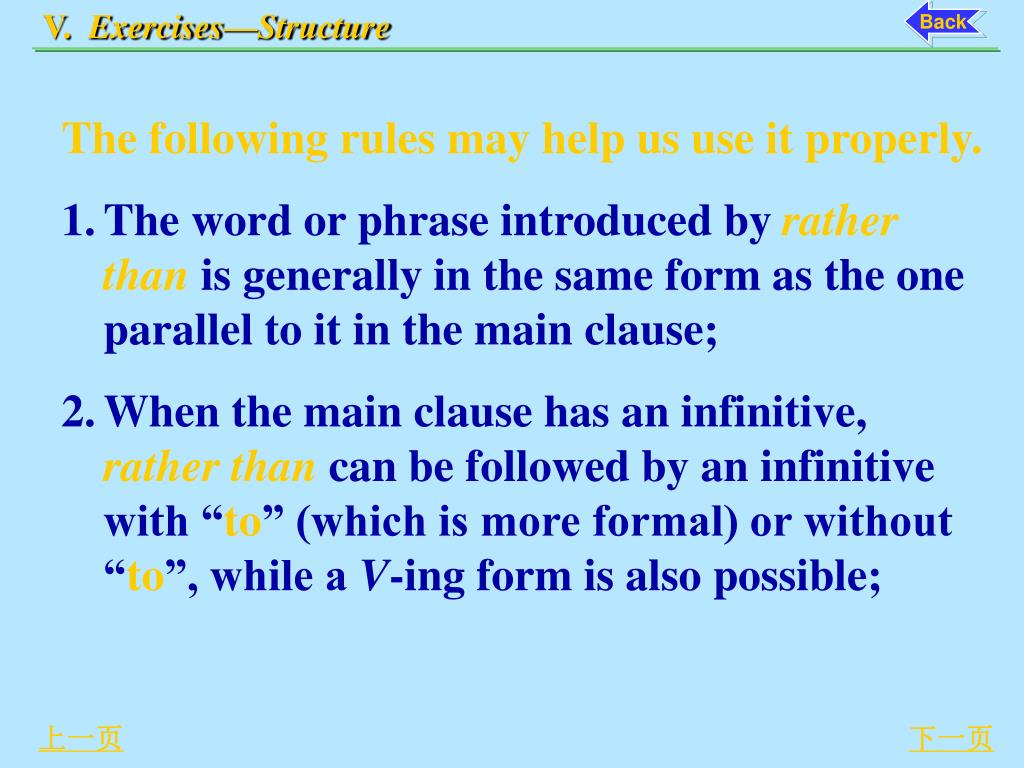 V. Exercises—Structure

Back

The following rules may help us use it properly.

1. The word or phrase introduced by rather than is generally in the same form as the one parallel to it in the main clause;

2. When the main clause has an infinitive, rather than can be followed by an infinitive with “to” (which is more formal) or without “to”, while a V-ing form is also possible;

上一页

下一页